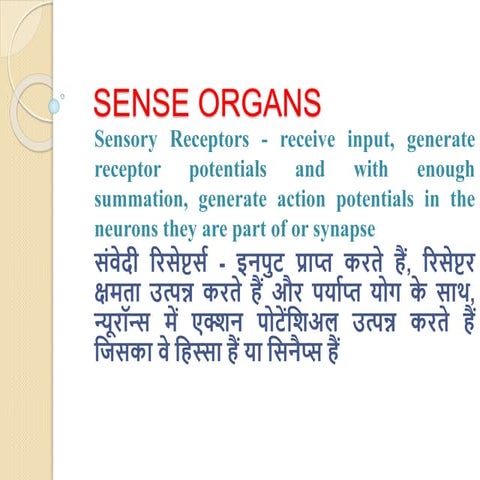 SENSE ORGANS

Sensory Receptors - receive input, generate receptor potentials and with enough summation, generate action potentials in the neurons they are part of or synapse

संवेदी रिसेप्टर्स - इनपुट प्राप्त करते हैं, रिसेप्टर क्षमता उत्पन्न करते हैं और पर्याप्त योग के साथ, न्यूरॉन्स में एक्शन पोटेंशिअल उत्पन्न करते हैं जिसका वे हिस्सा हैं या सिनैप्स हैं